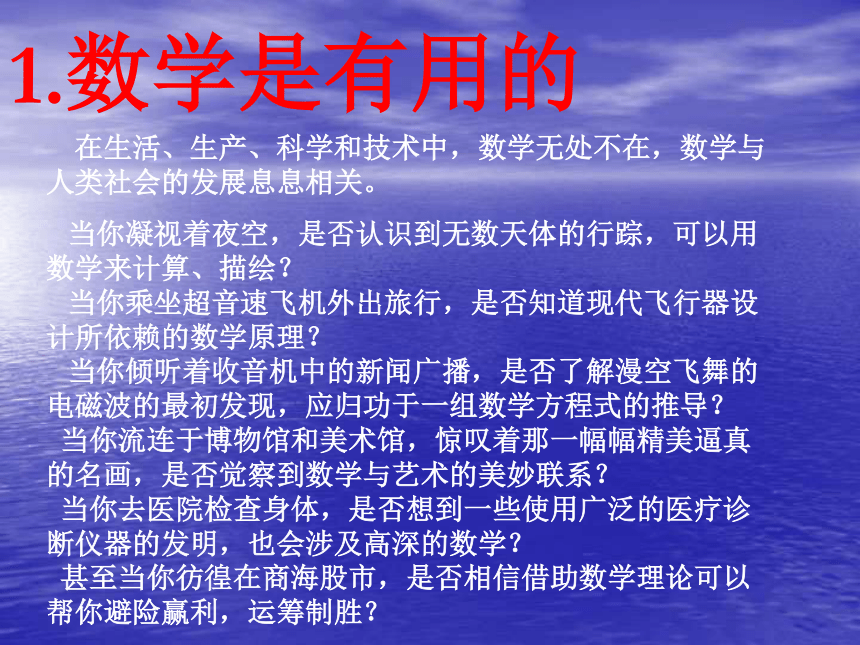 1.数学是有用的

在生活、生产、科学和技术中，数学无处不在，数学与人类社会的发展息息相关。

当你凝视着夜空，是否认识到无数天体的行踪，可以用数学来计算、描绘？
当你乘坐超音速飞机外出旅行，是否知道现代飞行器设计所依赖的数学原理？
当你倾听着收音机中的新闻广播，是否了解漫空飞舞的电磁波的最初发现，应归功于一组数学方程式的推导？
当你流连于博物馆和美术馆，惊叹着那一幅幅精美逼真的名画，是否觉察到数学与艺术的美妙联系？
当你去医院检查身体，是否想到一些使用广泛的医疗诊断仪器的发明，也会涉及高深的数学？
甚至当你彷徨在商海股市，是否相信借助数学理论可以帮你避险赢利，运筹制胜？